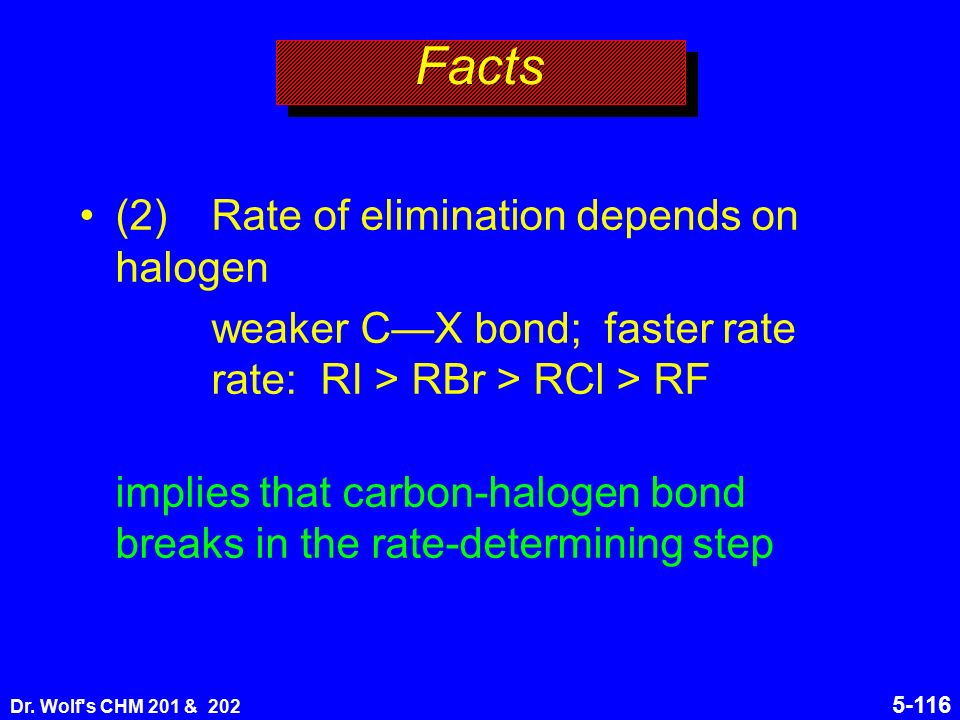 Facts

• (2) Rate of elimination depends on halogen

weaker C—X bond; faster rate
rate: RI > RBr > RCl > RF

implies that carbon-halogen bond breaks in the rate-determining step

Dr. Wolf's CHM 201 & 202

5-116